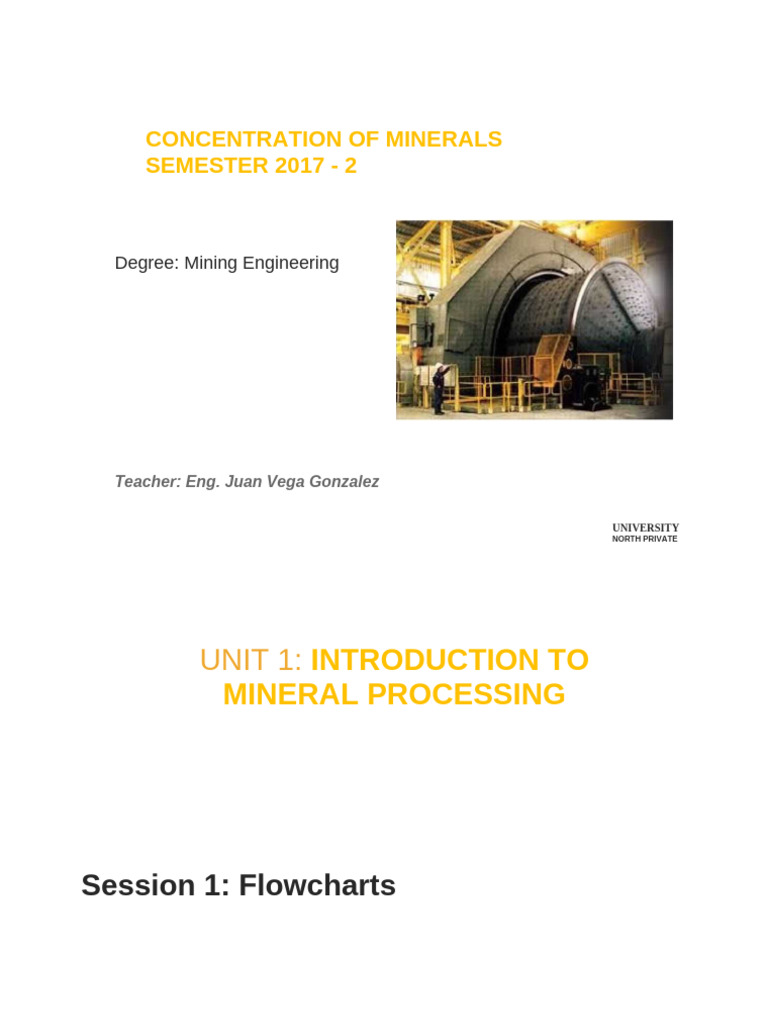 CONCENTRATION OF MINERALS
SEMESTER 2017 - 2

Degree: Mining Engineering

Teacher: Eng. Juan Vega Gonzalez

UNIVERSITY
NORTH PRIVATE

UNIT 1: INTRODUCTION TO MINERAL PROCESSING

Session 1: Flowcharts